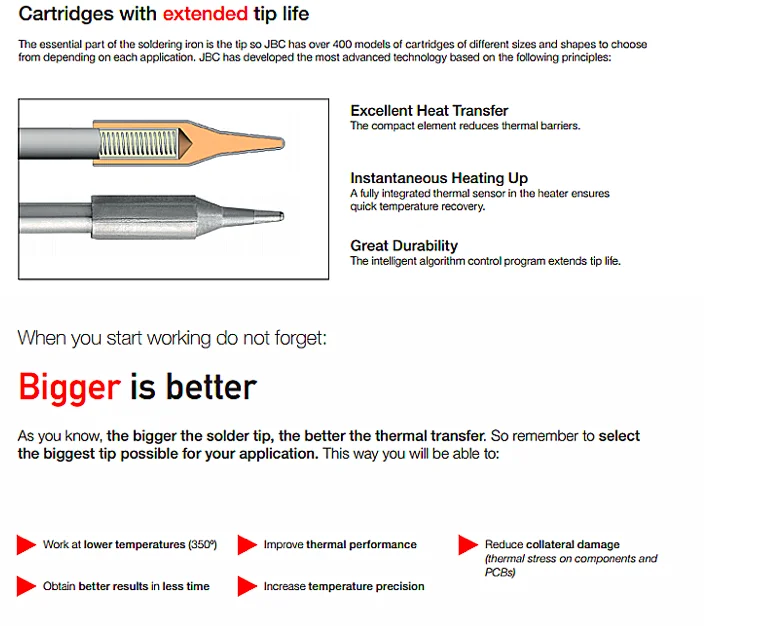 Cartridges with extended tip life

The essential part of the soldering iron is the tip so JBC has over 400 models of cartridges of different sizes and shapes to choose from depending on each application. JBC has developed the most advanced technology based on the following principles:

Excellent Heat Transfer
The compact element reduces thermal barriers.

Instantaneous Heating Up
A fully integrated thermal sensor in the heater ensures quick temperature recovery.

Great Durability
The intelligent algorithm control program extends tip life.

When you start working do not forget:

Bigger is better

As you know, the bigger the solder tip, the better the thermal transfer. So remember to select the biggest tip possible for your application. This way you will be able to:

Work at lower temperatures (350º)

Obtain better results in less time

Improve thermal performance

Increase temperature precision

Reduce collateral damage (thermal stress on components and PCBs)